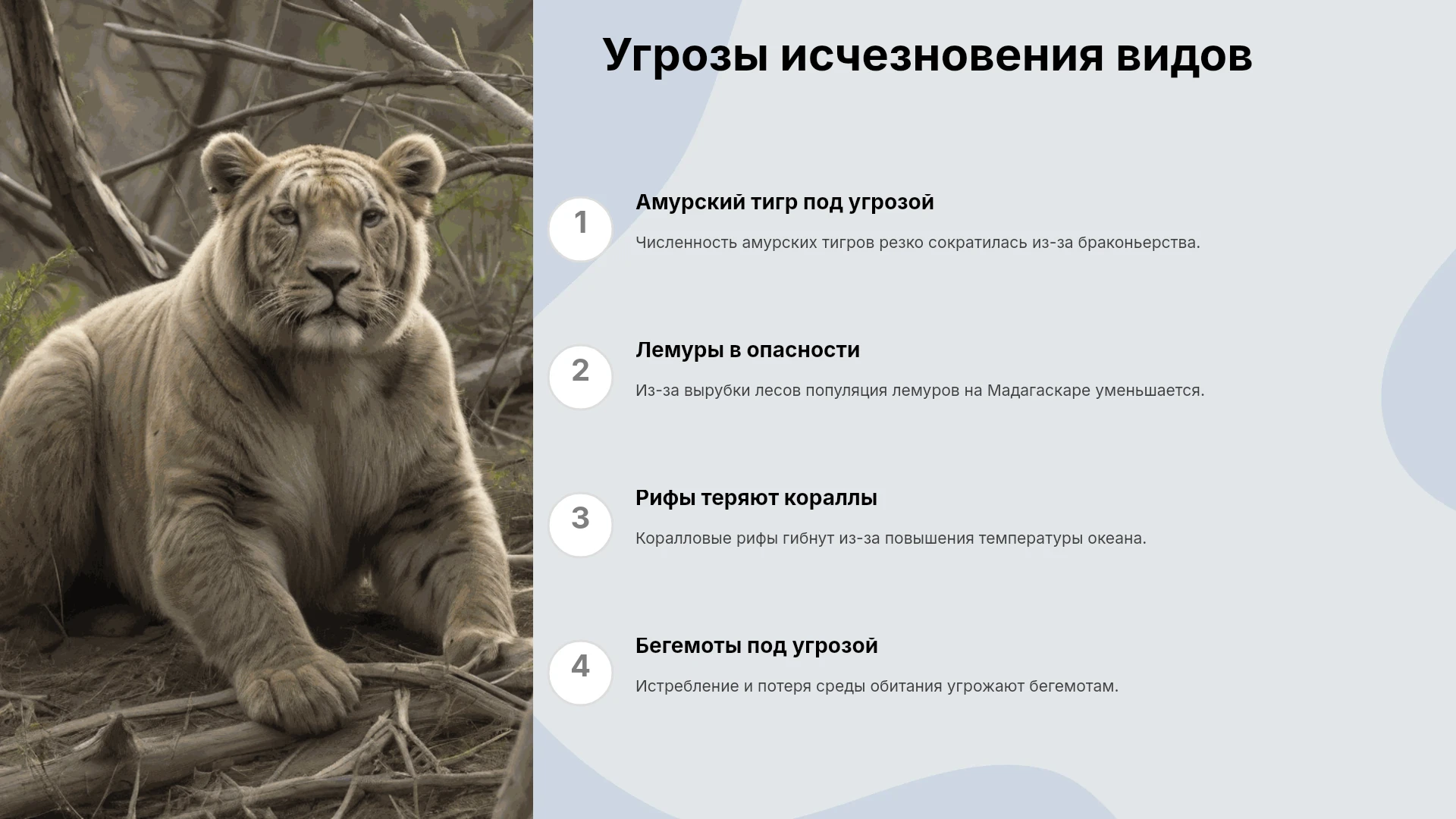 Угрозы исчезновения видов

1

Амурский тигр под угрозой

Численность амурских тигров резко сократилась из-за браконьерства.

2

Лемуры в опасности

Из-за вырубки лесов популяция лемуров на Мадагаскаре уменьшается.

3

Рифы теряют кораллы

Коралловые рифы гибнут из-за повышения температуры океана.

4

Бегемоты под угрозой

Истребление и потеря среды обитания угрожают бегемотам.